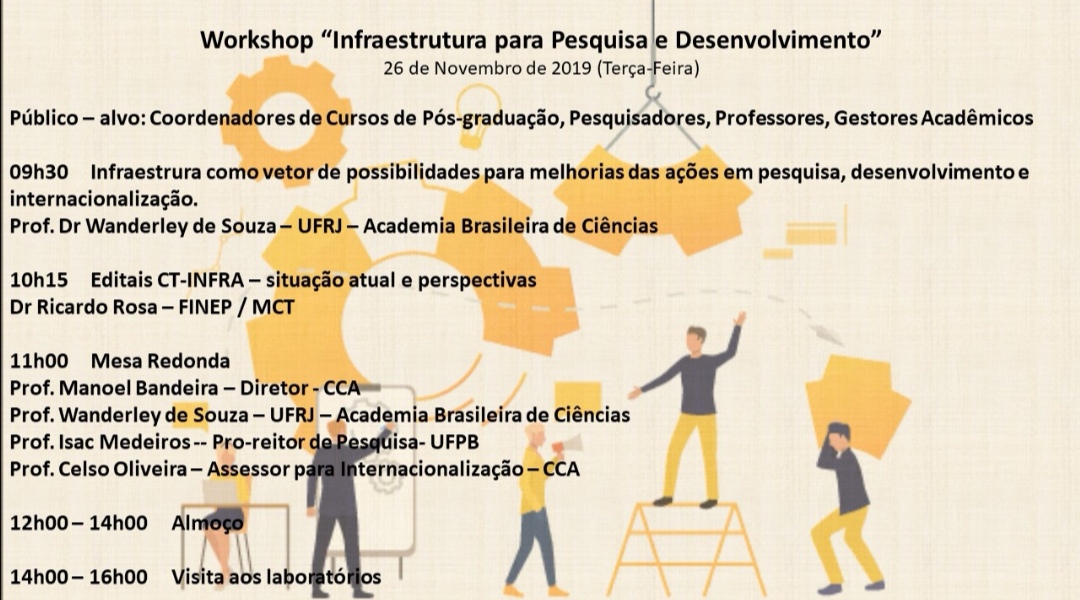 Workshop “Infraestrutura para Pesquisa e Desenvolvimento”
26 de Novembro de 2019 (Terça-Feira)

Público – alvo: Coordenadores de Cursos de Pós-graduação, Pesquisadores, Professores, Gestores Acadêmicos

09h30 Infraestrura como vetor de possibilidades para melhorias das ações em pesquisa, desenvolvimento e internacionalização.
Prof. Dr Wanderley de Souza – UFRJ – Academia Brasileira de Ciências

10h15 Editais CT-INFRA – situação atual e perspectivas
Dr Ricardo Rosa – FINEP / MCT

11h00 Mesa Redonda
Prof. Manoel Bandeira – Diretor - CCA
Prof. Wanderley de Souza – UFRJ – Academia Brasileira de Ciências
Prof. Isac Medeiros -- Pro-reitor de Pesquisa- UFPB
Prof. Celso Oliveira – Assessor para Internacionalização – CCA

12h00 – 14h00 Almoço

14h00 – 16h00 Visita aos laboratórios